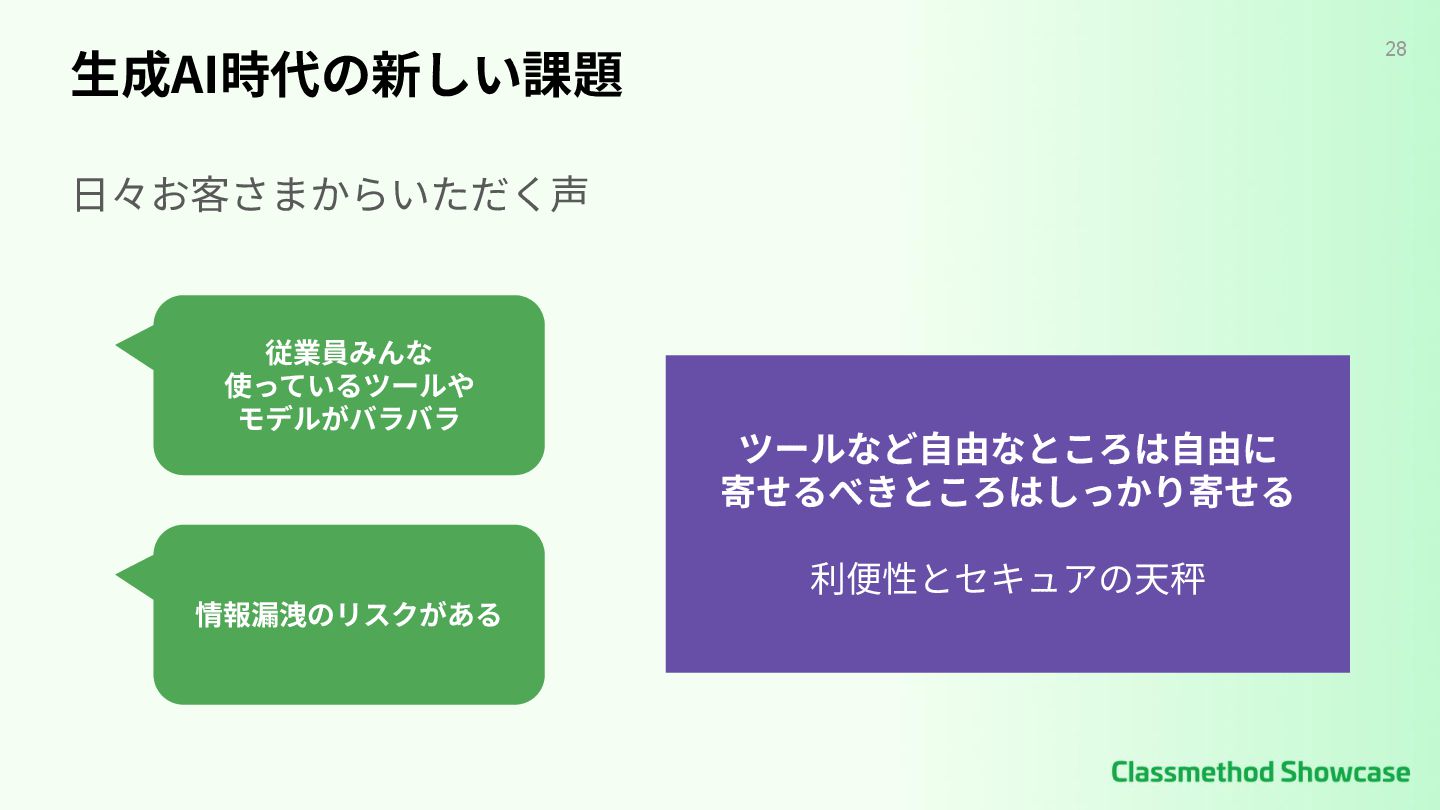 生成AI時代の新しい課題

28

日々お客さまからいただく声

従業員みんな
使っているツールや
モデルがバラバラ

情報漏洩のリスクがある

ツールなど自由なところは自由に
寄せるべきところはしっかり寄せる

利便性とセキュアの天秤

Classmethod Showcase